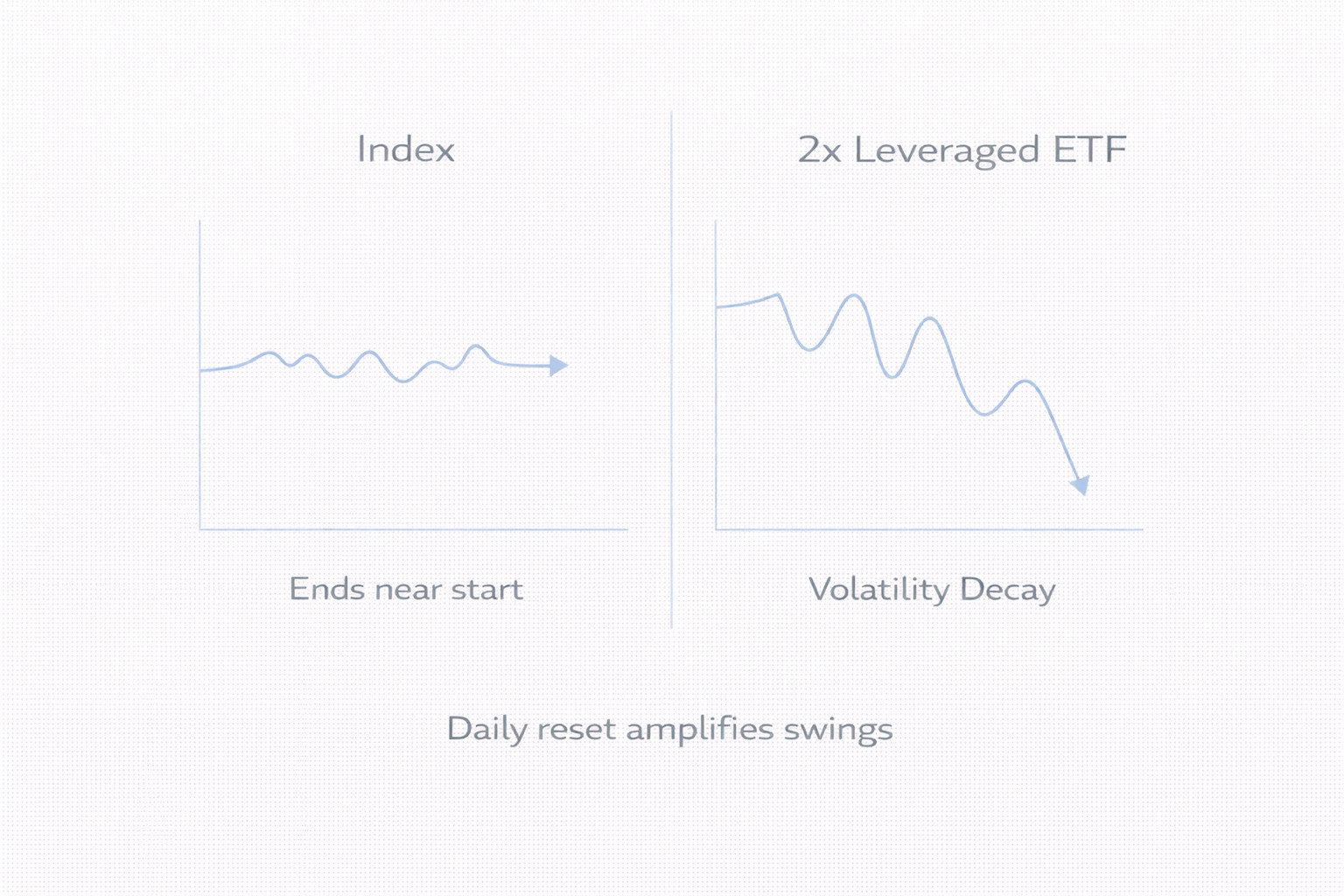 Index

Ends near start

2x Leveraged ETF

Volatility Decay

Daily reset amplifies swings